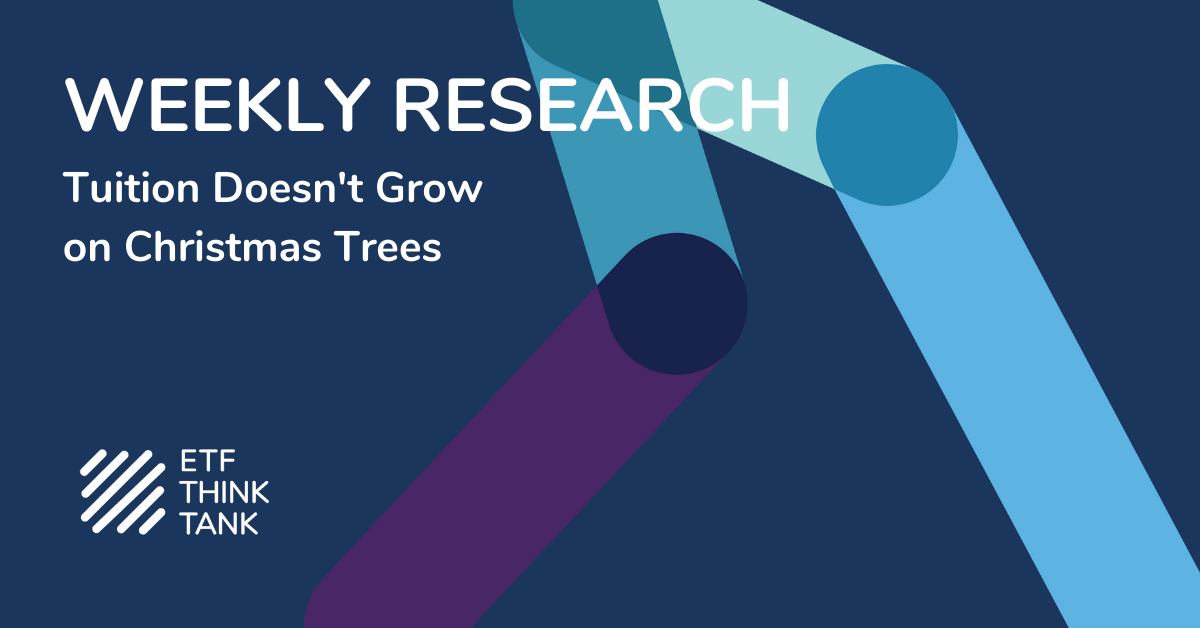 WEEKLY RESEARCH

Tuition Doesn't Grow on Christmas Trees

ETF THINK TANK